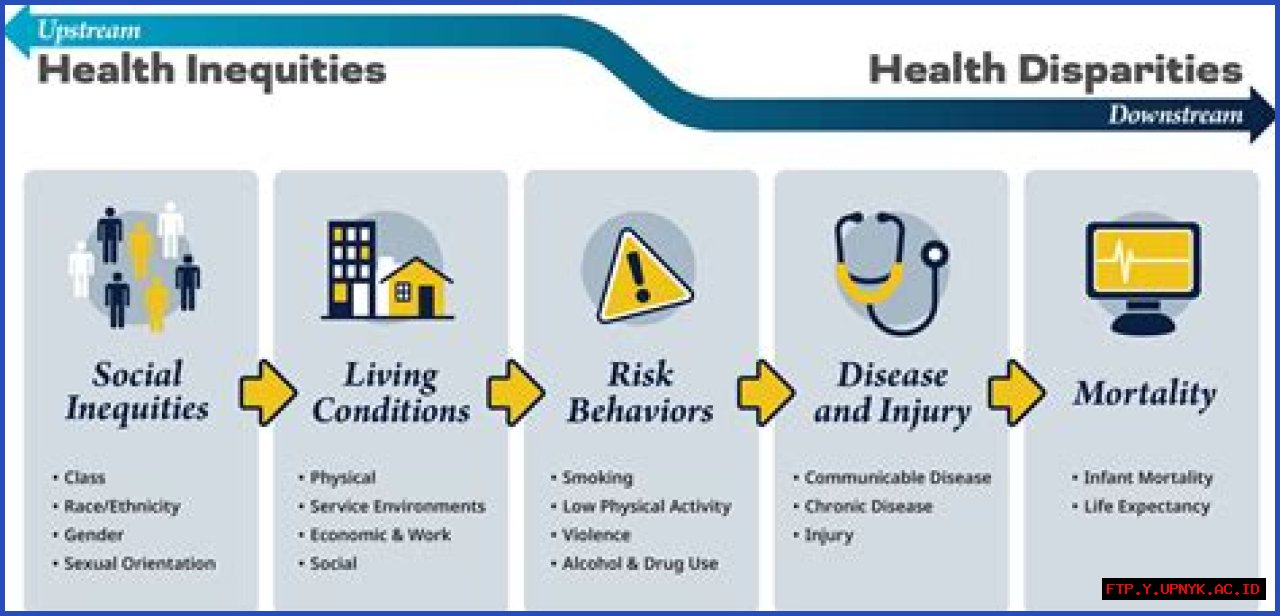 Upstream
Health Inequities

Health Disparities
Downstream

Social Inequities
• Class
• Race/Ethnicity
• Gender
• Sexual Orientation

Living Conditions
• Physical
• Service Environments
• Economic & Work
• Social

Risk Behaviors
• Smoking
• Low Physical Activity
• Violence
• Alcohol & Drug Use

Disease and Injury
• Communicable Disease
• Chronic Disease
• Injury

Mortality
• Infant Mortality
• Life Expectancy

FTP.Y.UPNYK.AC.ID